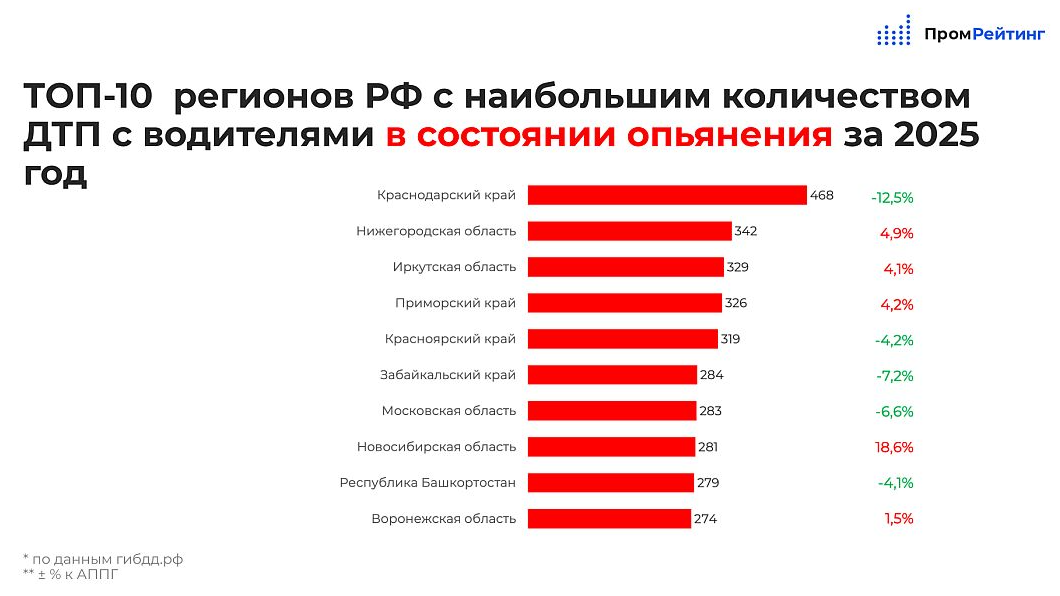 ПромРейтинг

ТОП-10 регионов РФ с наибольшим количеством ДТП с водителями в состоянии опьянения за 2025 год

| | | |
|---|---|---|
| Краснодарский край | 468 | -12,5% |
| Нижегородская область | 342 | 4,9% |
| Иркутская область | 329 | 4,1% |
| Приморский край | 326 | 4,2% |
| Красноярский край | 319 | -4,2% |
| Забайкальский край | 284 | -7,2% |
| Московская область | 283 | -6,6% |
| Новосибирская область | 281 | 18,6% |
| Республика Башкортостан | 279 | -4,1% |
| Воронежская область | 274 | 1,5% |

* по данным гибдд.рф
** ± % к АППГ